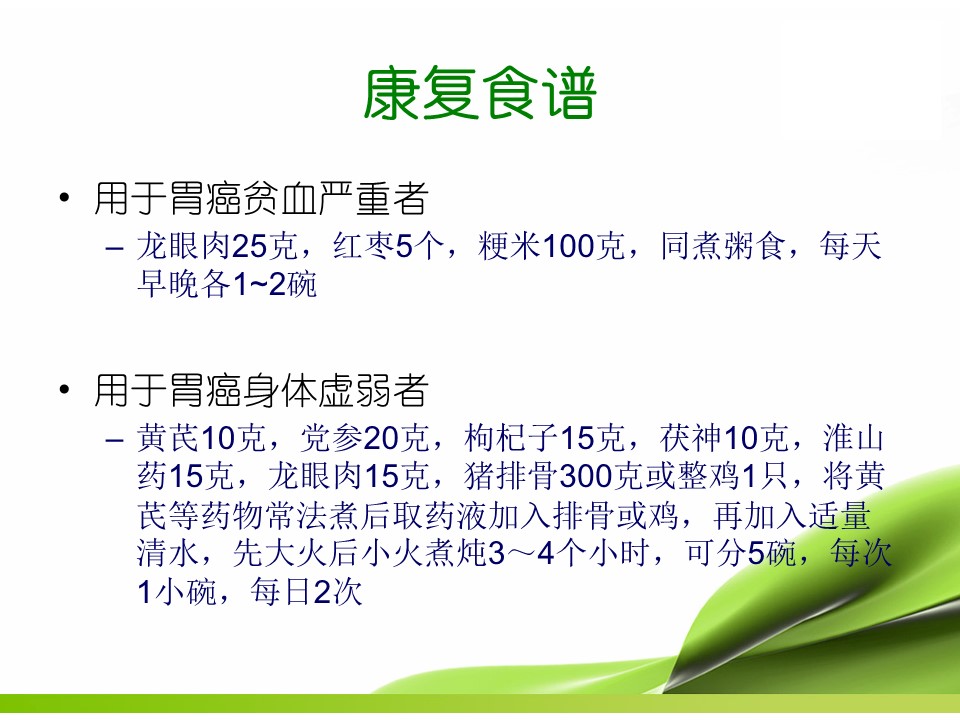 康复食谱

• 用于胃癌贫血严重者

– 龙眼肉25克，红枣5个，粳米100克，同煮粥食，每天早晚各1~2碗

• 用于胃癌身体虚弱者

– 黄芪10克，党参20克，枸杞子15克，茯神10克，淮山药15克，龙眼肉15克，猪排骨300克或整鸡1只，将黄芪等药物常法煮后取药液加入排骨或鸡，再加入适量清水，先大火后小火煮炖3～4个小时，可分5碗，每次1小碗，每日2次